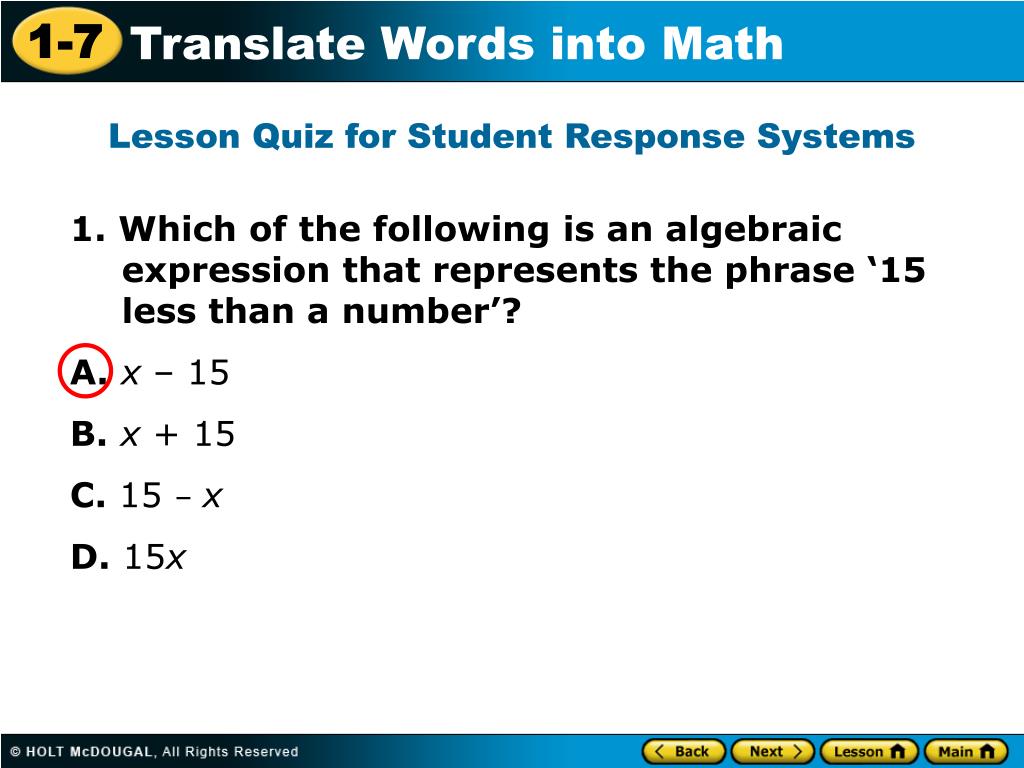 1-7 Translate Words into Math

Lesson Quiz for Student Response Systems

1. Which of the following is an algebraic expression that represents the phrase ‘15 less than a number’?

A. $x - 15$

B. $x + 15$

C. $15 - x$

D. $15x$

© HOLT McDOUGAL, All Rights Reserved

Back Next Lesson Main